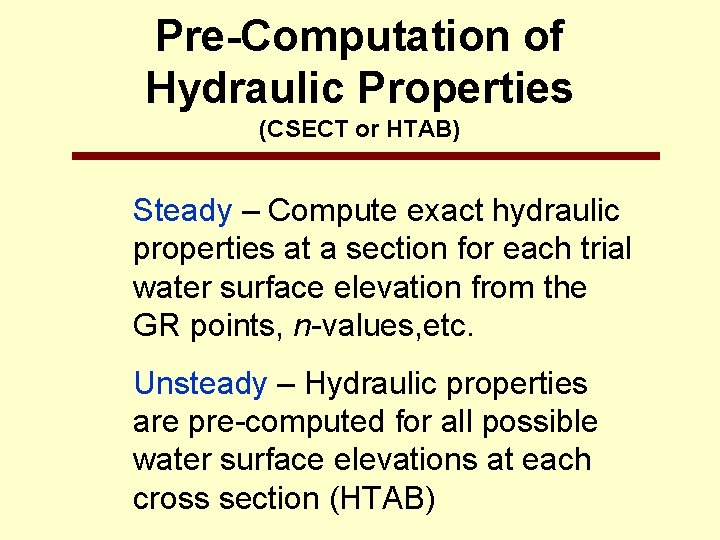 Pre-Computation of Hydraulic Properties
(CSECT or HTAB)

Steady – Compute exact hydraulic properties at a section for each trial water surface elevation from the GR points, n-values,etc.

Unsteady – Hydraulic properties are pre-computed for all possible water surface elevations at each cross section (HTAB)